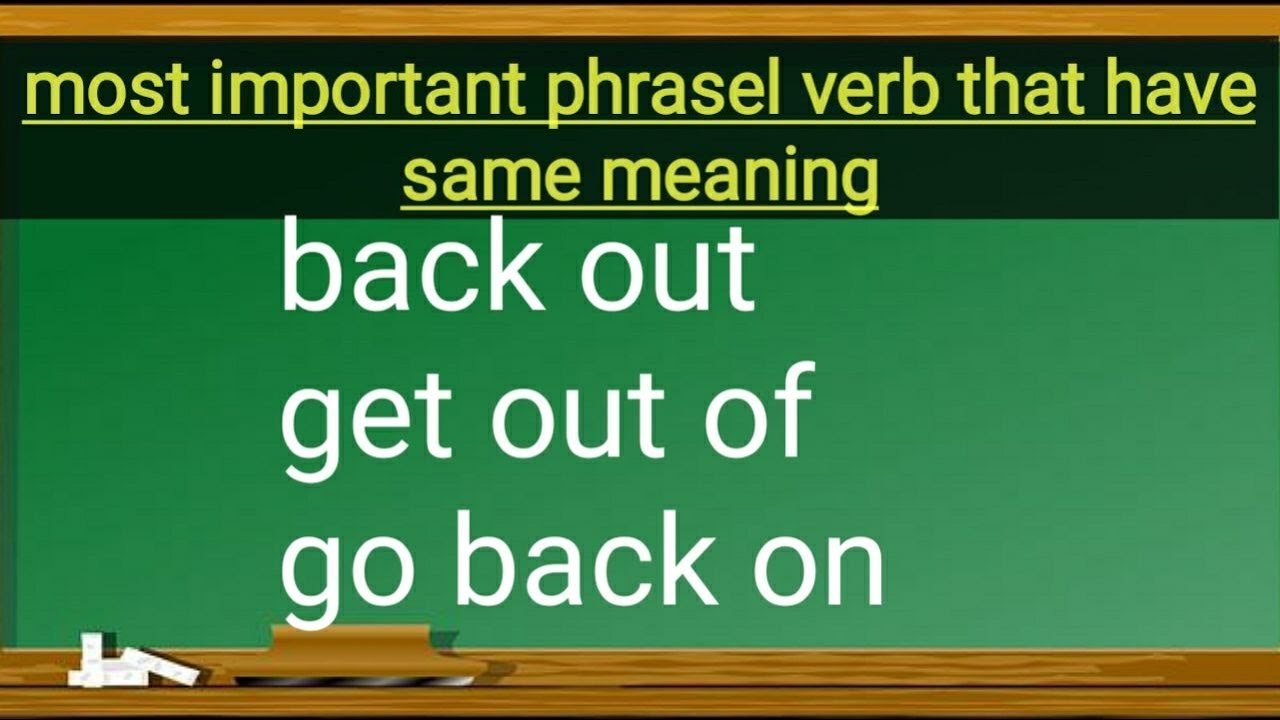 most important phrasel verb that have same meaning

back out
get out of
go back on